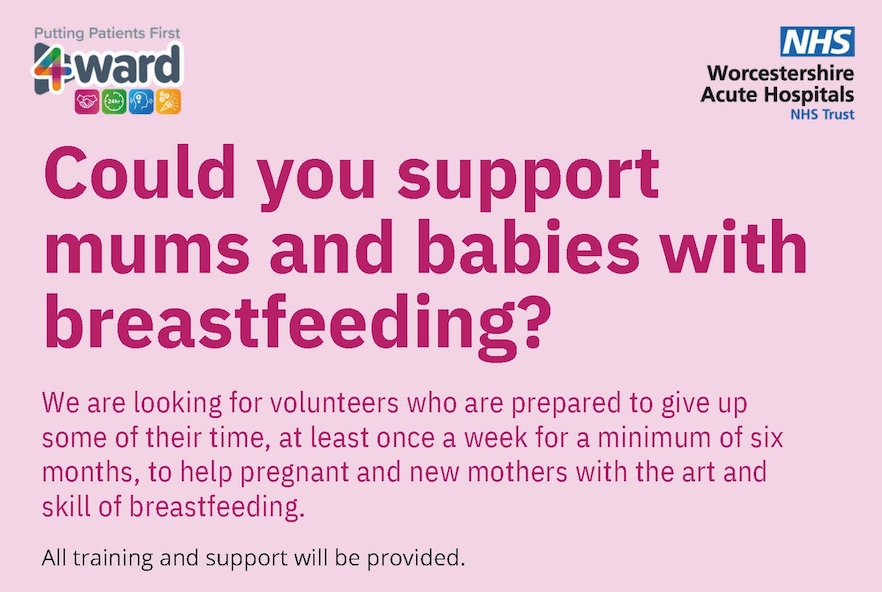 Putting Patients First
4ward
24hr

NHS
Worcestershire Acute Hospitals
NHS Trust

Could you support mums and babies with breastfeeding?

We are looking for volunteers who are prepared to give up some of their time, at least once a week for a minimum of six months, to help pregnant and new mothers with the art and skill of breastfeeding.

All training and support will be provided.